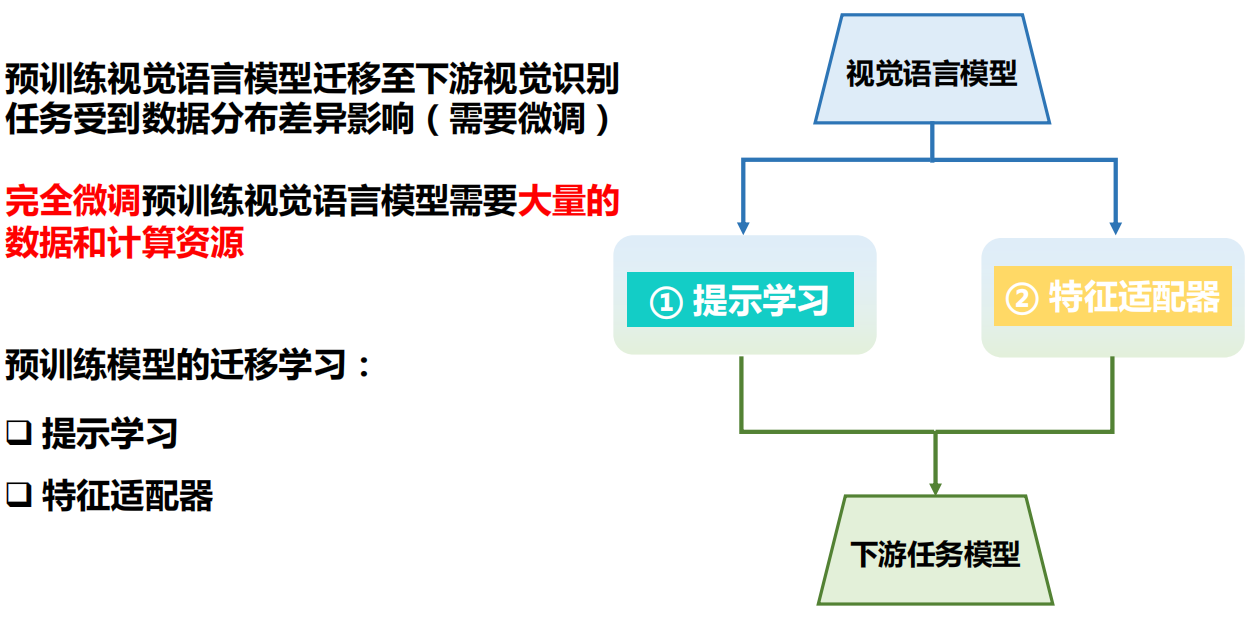 预训练视觉语言模型迁移至下游视觉识别任务受到数据分布差异影响（需要微调）

完全微调预训练视觉语言模型需要大量的数据和计算资源

预训练模型的迁移学习：

❑ 提示学习

❑ 特征适配器

视觉语言模型

① 提示学习

② 特征适配器

下游任务模型